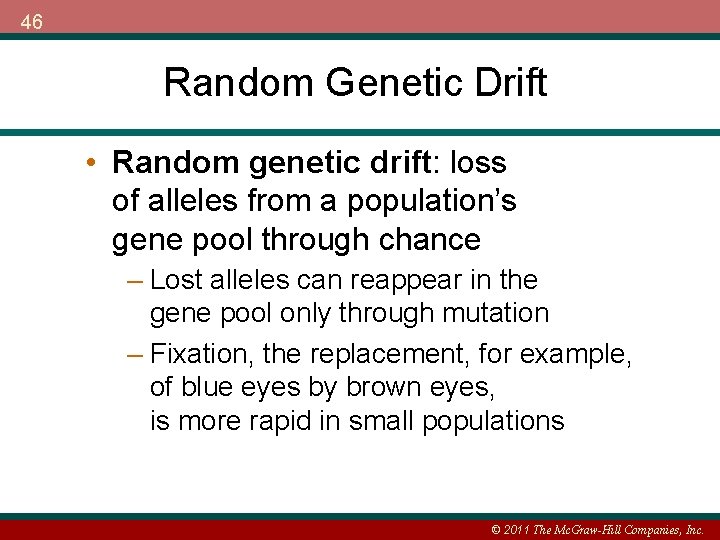 46

Random Genetic Drift

• Random genetic drift: loss of alleles from a population's gene pool through chance

– Lost alleles can reappear in the gene pool only through mutation

– Fixation, the replacement, for example, of blue eyes by brown eyes, is more rapid in small populations

© 2011 The McGraw-Hill Companies, Inc.